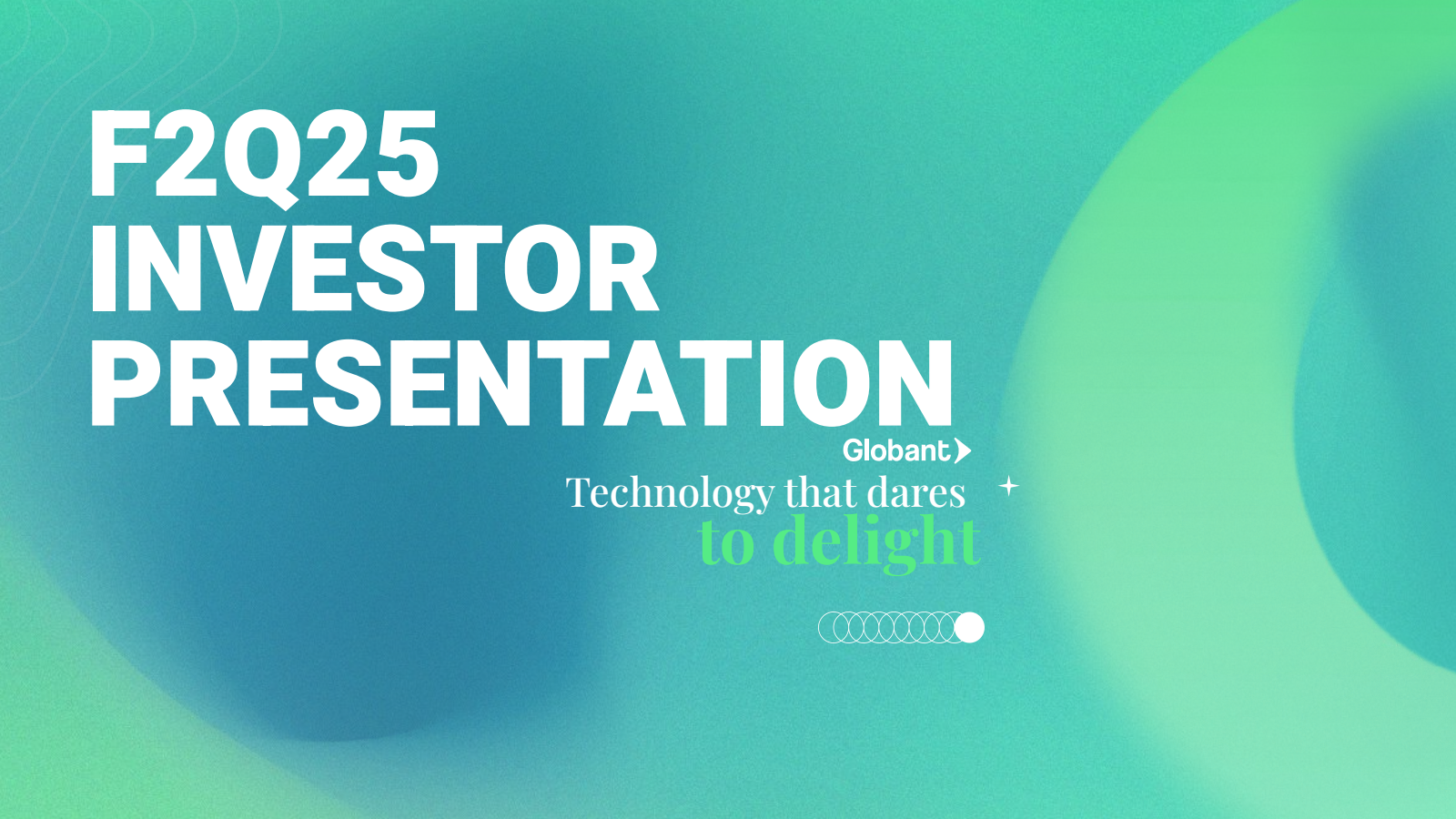 F2Q25
INVESTOR
PRESENTATION

Globant

Technology that dares
to delight